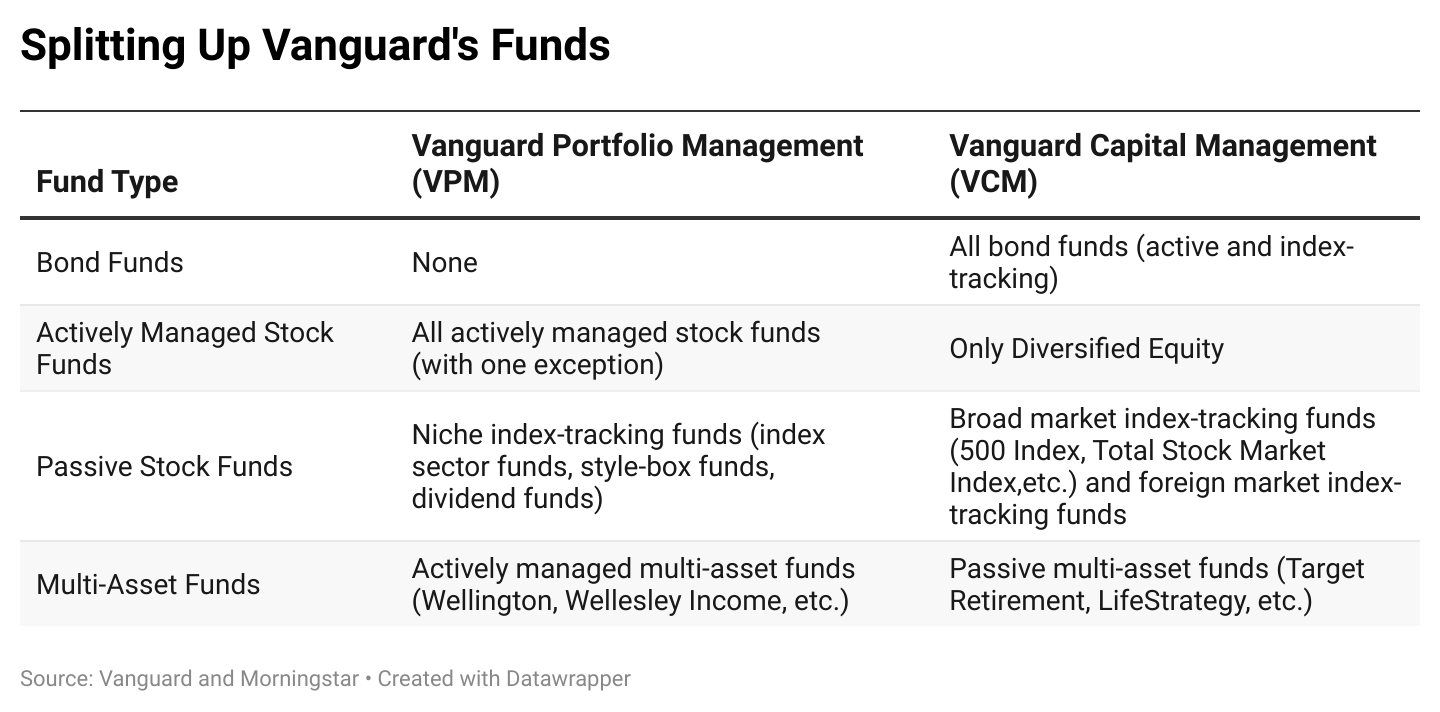 Splitting Up Vanguard's Funds

| Fund Type | Vanguard Portfolio Management (VPM) | Vanguard Capital Management (VCM) |
|---|---|---|
| Bond Funds | None | All bond funds (active and index-tracking) |
| Actively Managed Stock Funds | All actively managed stock funds (with one exception) | Only Diversified Equity |
| Passive Stock Funds | Niche index-tracking funds (index sector funds, style-box funds, dividend funds) | Broad market index-tracking funds (500 Index, Total Stock Market Index,etc.) and foreign market index-tracking funds |
| Multi-Asset Funds | Actively managed multi-asset funds (Wellington, Wellesley Income, etc.) | Passive multi-asset funds (Target Retirement, LifeStrategy, etc.) |

Source: Vanguard and Morningstar • Created with Datawrapper